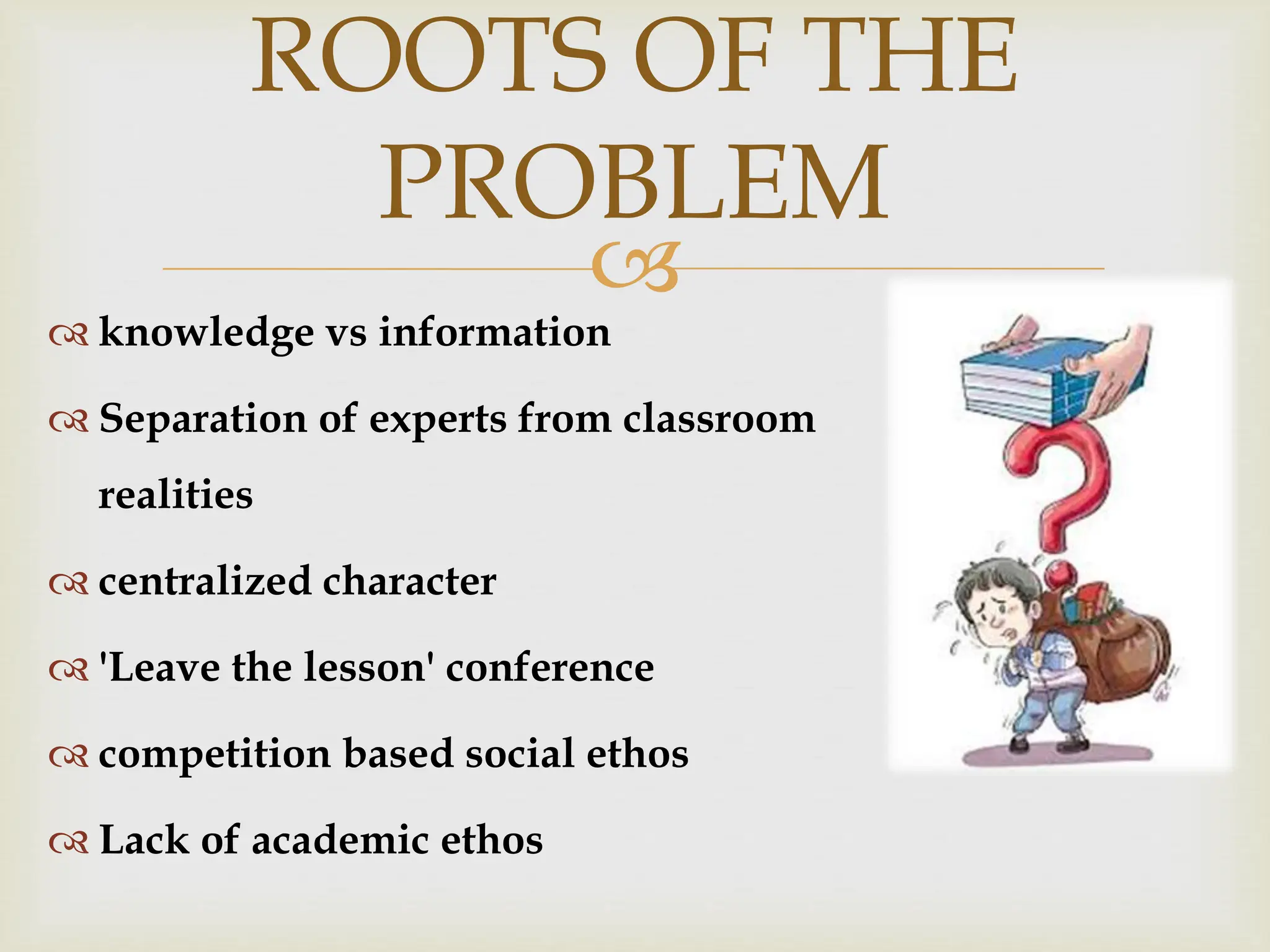 ROOTS OF THE PROBLEM

knowledge vs information

Separation of experts from classroom realities

centralized character

'Leave the lesson' conference

competition based social ethos

Lack of academic ethos